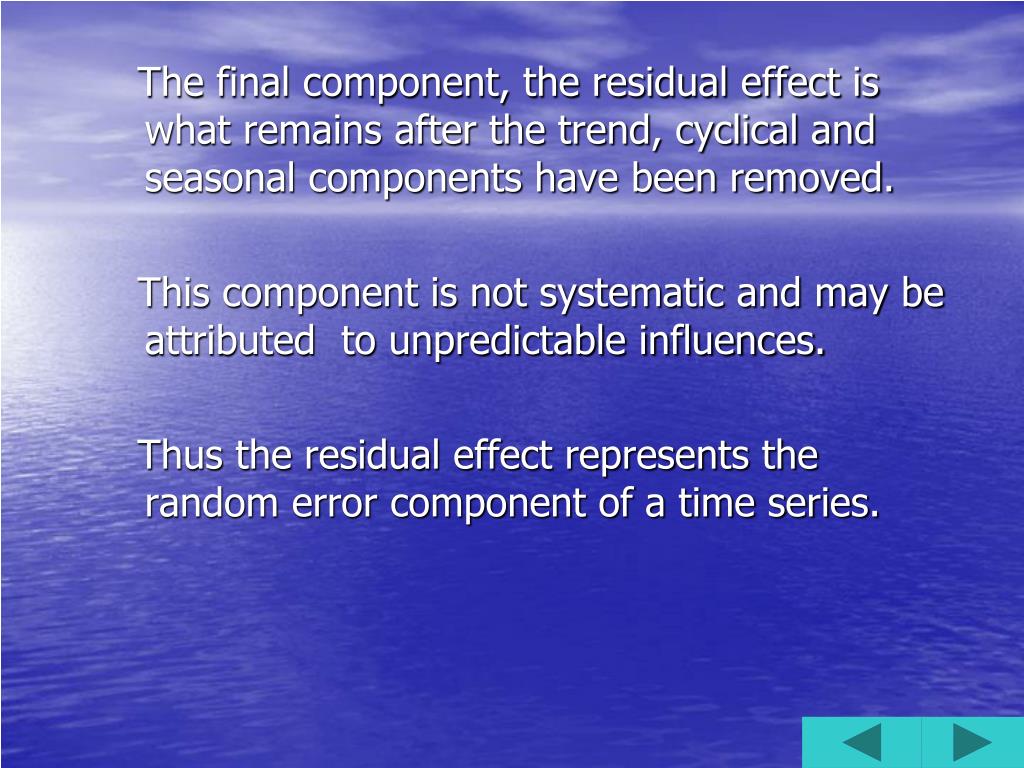 The final component, the residual effect is what remains after the trend, cyclical and seasonal components have been removed.

This component is not systematic and may be attributed  to unpredictable influences.

Thus the residual effect represents the random error component of a time series.